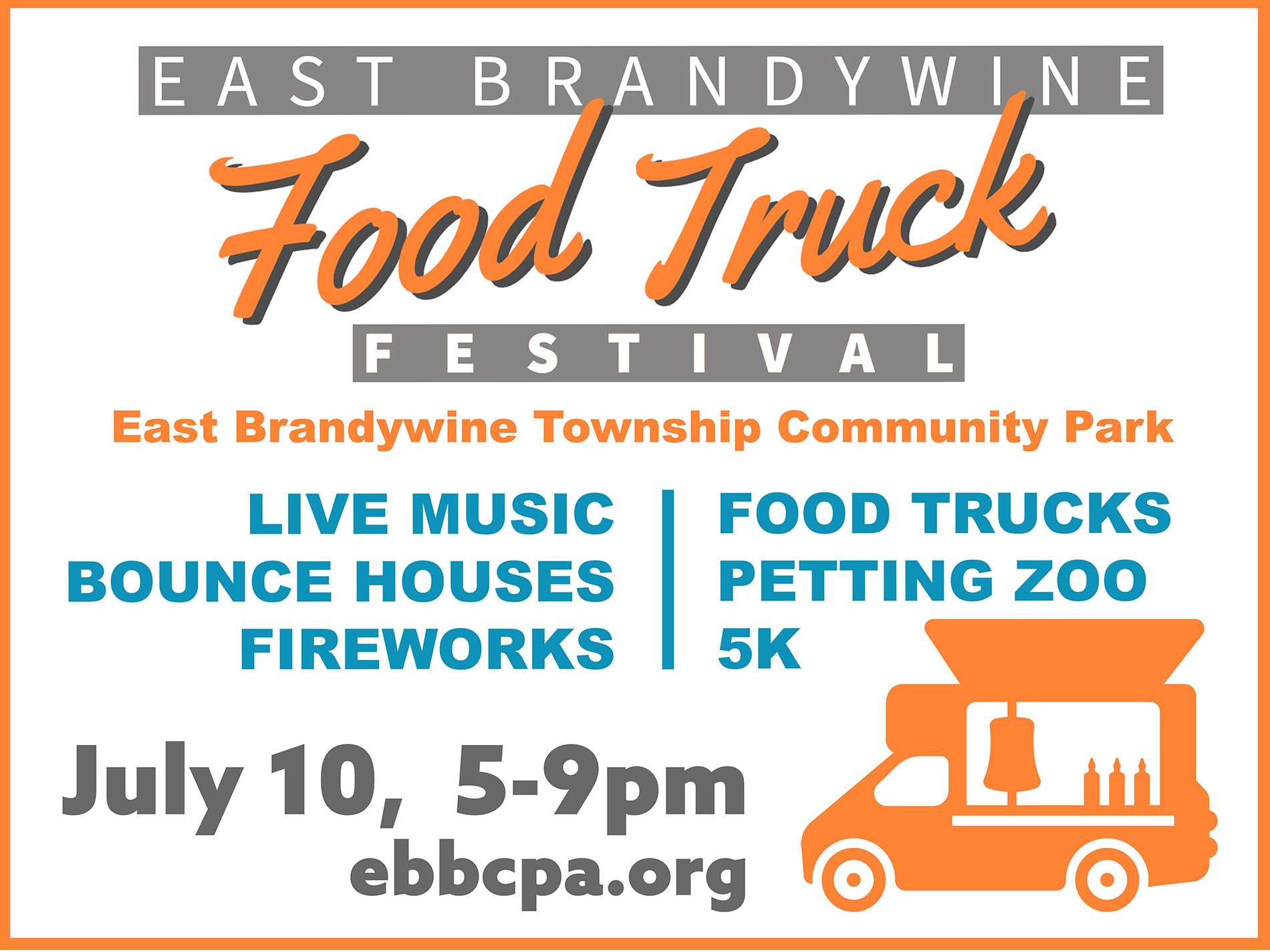 EAST BRANDYWINE

Food Truck

FESTIVAL

East Brandywine Township Community Park

LIVE MUSIC
BOUNCE HOUSES
FIREWORKS

FOOD TRUCKS
PETTING ZOO
5K

July 10, 5-9pm
ebbcpa.org